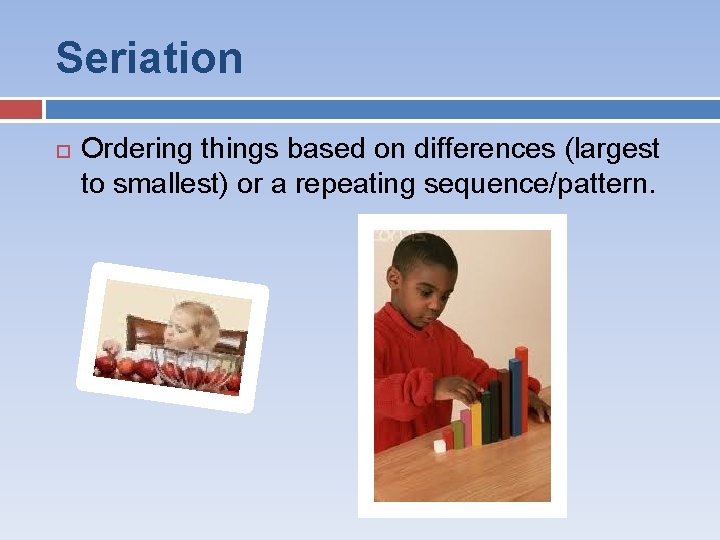 Seriation

Ordering things based on differences (largest to smallest) or a repeating sequence/pattern.